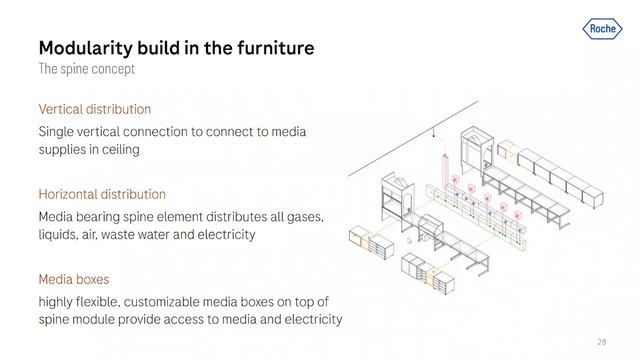 Roche

Modularity build in the furniture
The spine concept

Vertical distribution
Single vertical connection to connect to media supplies in ceiling

Horizontal distribution
Media bearing spine element distributes all gases, liquids, air, waste water and electricity

Media boxes
highly flexible, customizable media boxes on top of spine module provide access to media and electricity

28